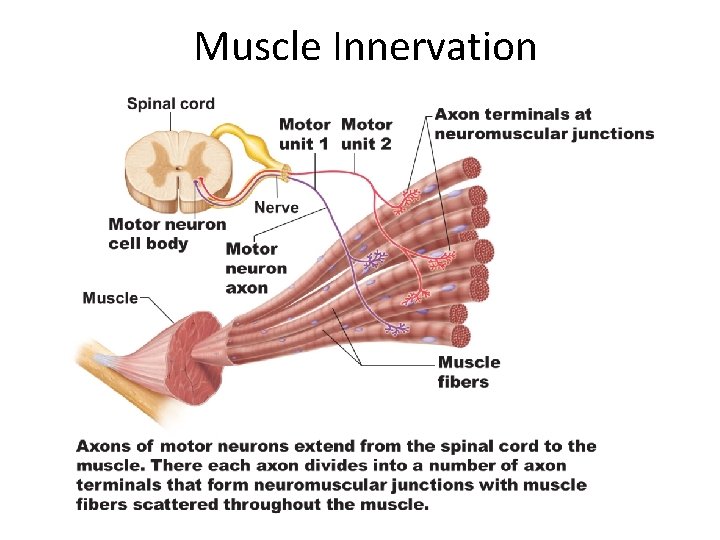 Muscle Innervation

Spinal cord

Motor unit 1

Motor unit 2

Axon terminals at neuromuscular junctions

Nerve

Motor neuron cell body

Motor neuron axon

Muscle

Muscle fibers

Axons of motor neurons extend from the spinal cord to the muscle. There each axon divides into a number of axon terminals that form neuromuscular junctions with muscle fibers scattered throughout the muscle.